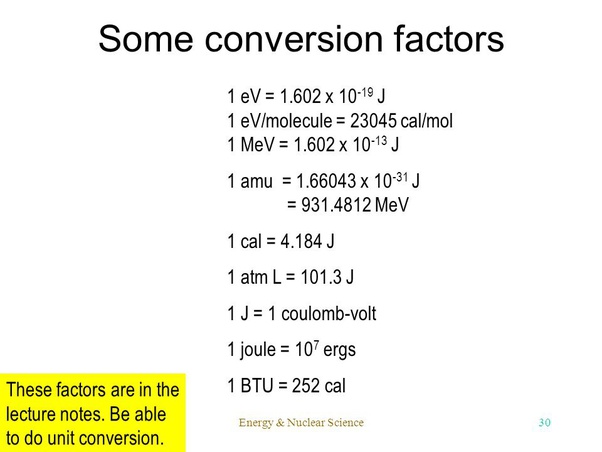 Some conversion factors

1 eV = 1.602 x $10^{-19}$ J
1 eV/molecule = 23045 cal/mol
1 MeV = 1.602 x $10^{-13}$ J

1 amu = 1.66043 x $10^{-31}$ J
= 931.4812 MeV

1 cal = 4.184 J

1 atm L = 101.3 J

1 J = 1 coulomb-volt

1 joule = $10^{7}$ ergs

1 BTU = 252 cal

These factors are in the lecture notes. Be able to do unit conversion.

Energy & Nuclear Science

30